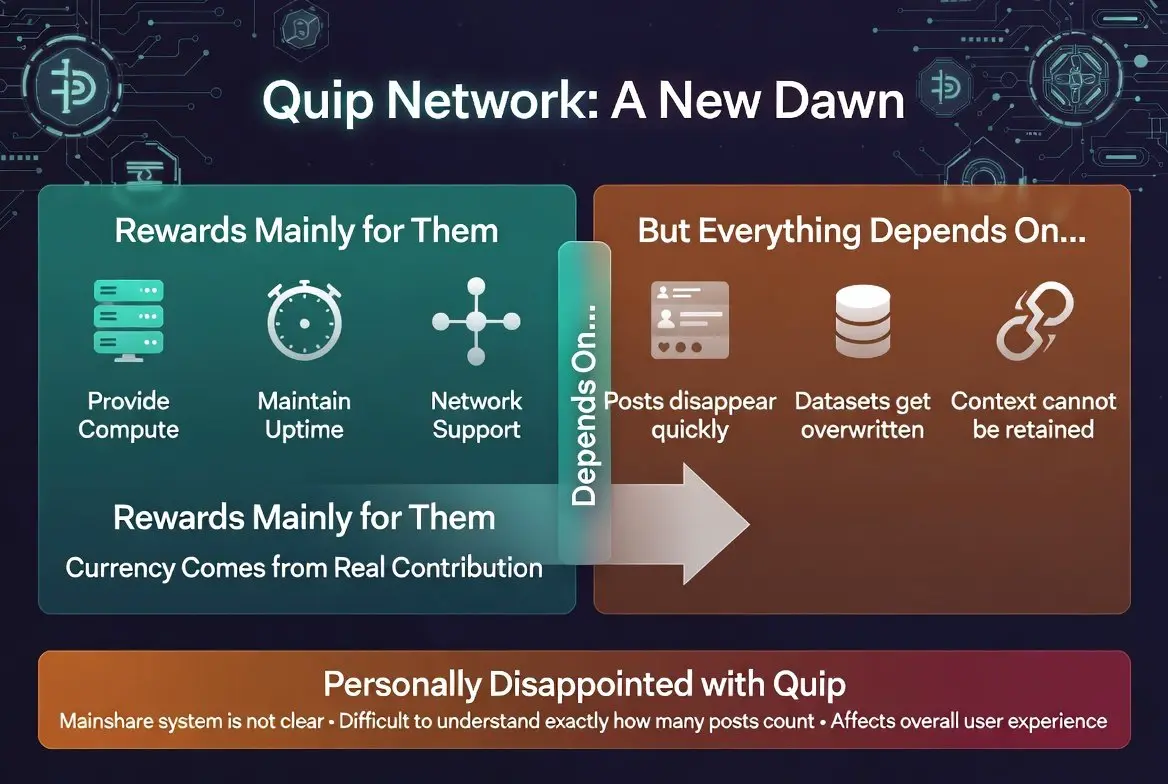 Quip Network: A New Dawn

Rewards Mainly for Them

Provide Compute

Maintain Uptime

Network Support

Rewards Mainly for Them

Currency Comes from Real Contribution

Depends On...

But Everything Depends On...

Posts disappear quickly

Datasets get overwritten

Context cannot be retained

Personally Disappointed with Quip

Mainshare system is not clear • Difficult to understand exactly how many posts count • Affects overall user experience